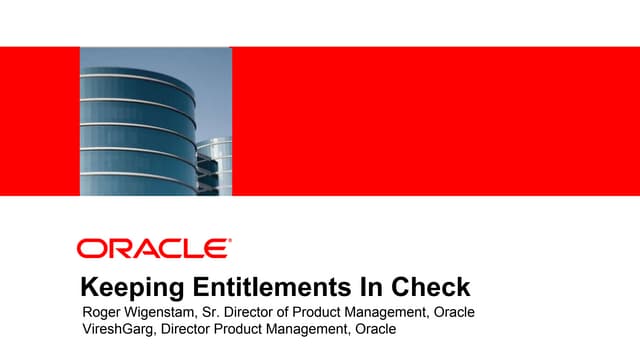 ORACLE®

Keeping Entitlements In Check

Roger Wigenstam, Sr. Director of Product Management, Oracle
VireshGarg, Director Product Management, Oracle